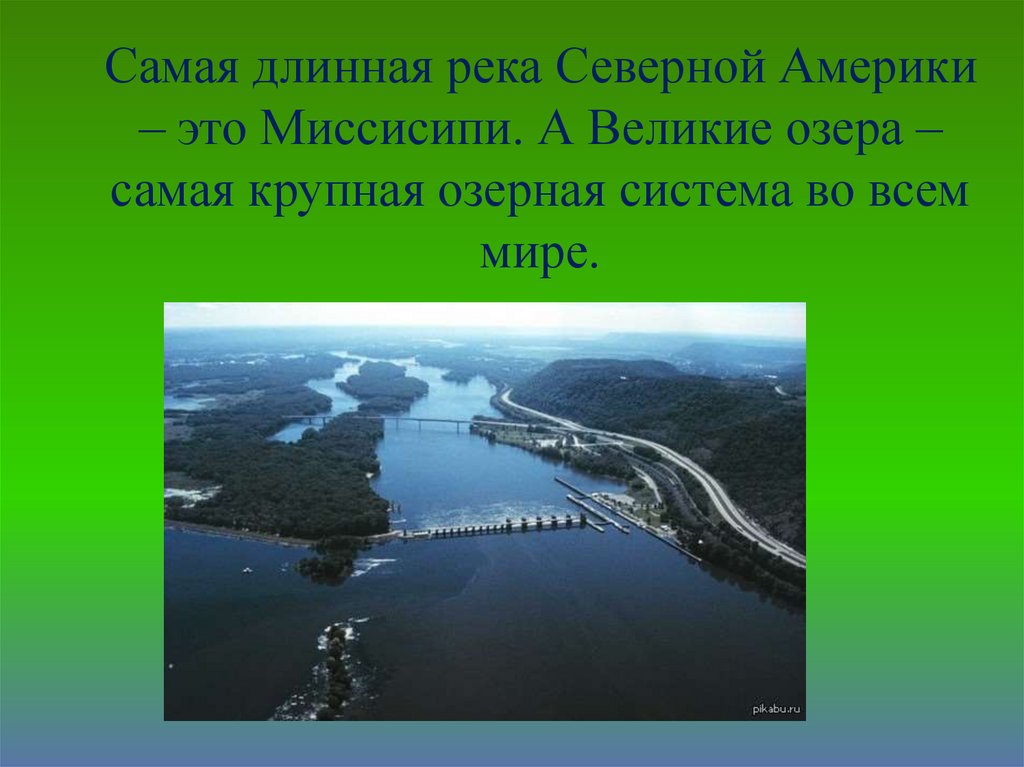 Самая длинная река Северной Америки – это Миссисипи. А Великие озера – самая крупная озерная система во всем мире.

pikabu.ru